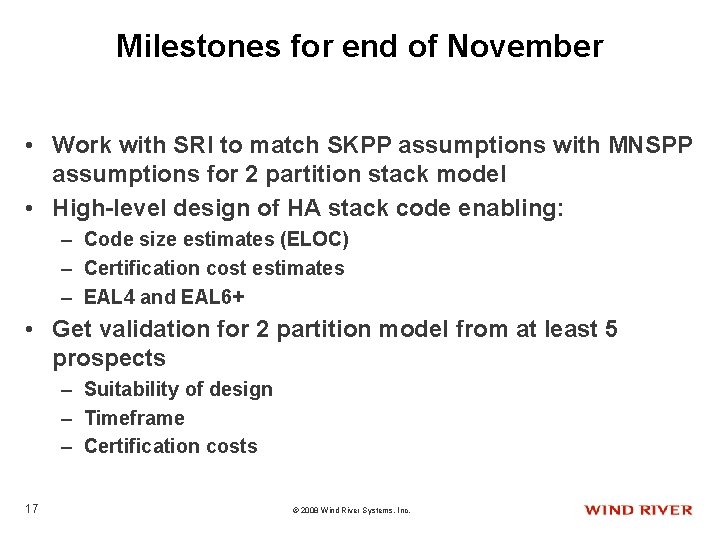 Milestones for end of November

• Work with SRI to match SKPP assumptions with MNSPP assumptions for 2 partition stack model
• High-level design of HA stack code enabling:
– Code size estimates (ELOC)
– Certification cost estimates
– EAL4 and EAL6+
• Get validation for 2 partition model from at least 5 prospects
– Suitability of design
– Timeframe
– Certification costs

17

© 2008 Wind River Systems, Inc.

WIND RIVER